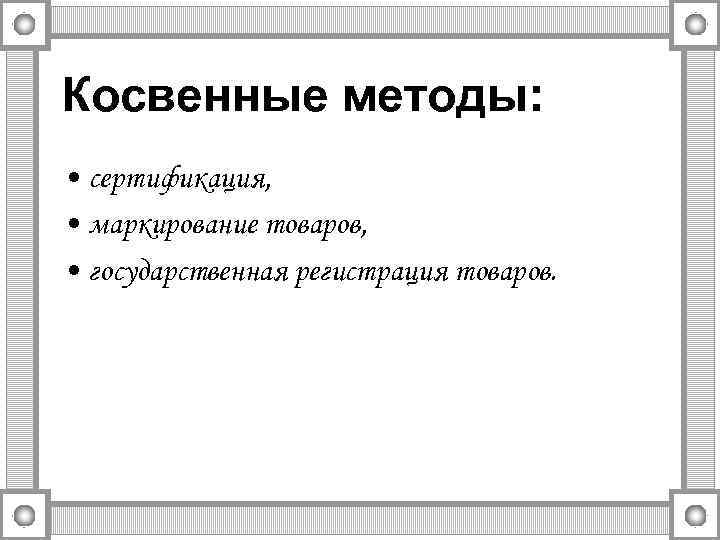 Косвенные методы:

• сертификация,
• маркирование товаров,
• государственная регистрация товаров.